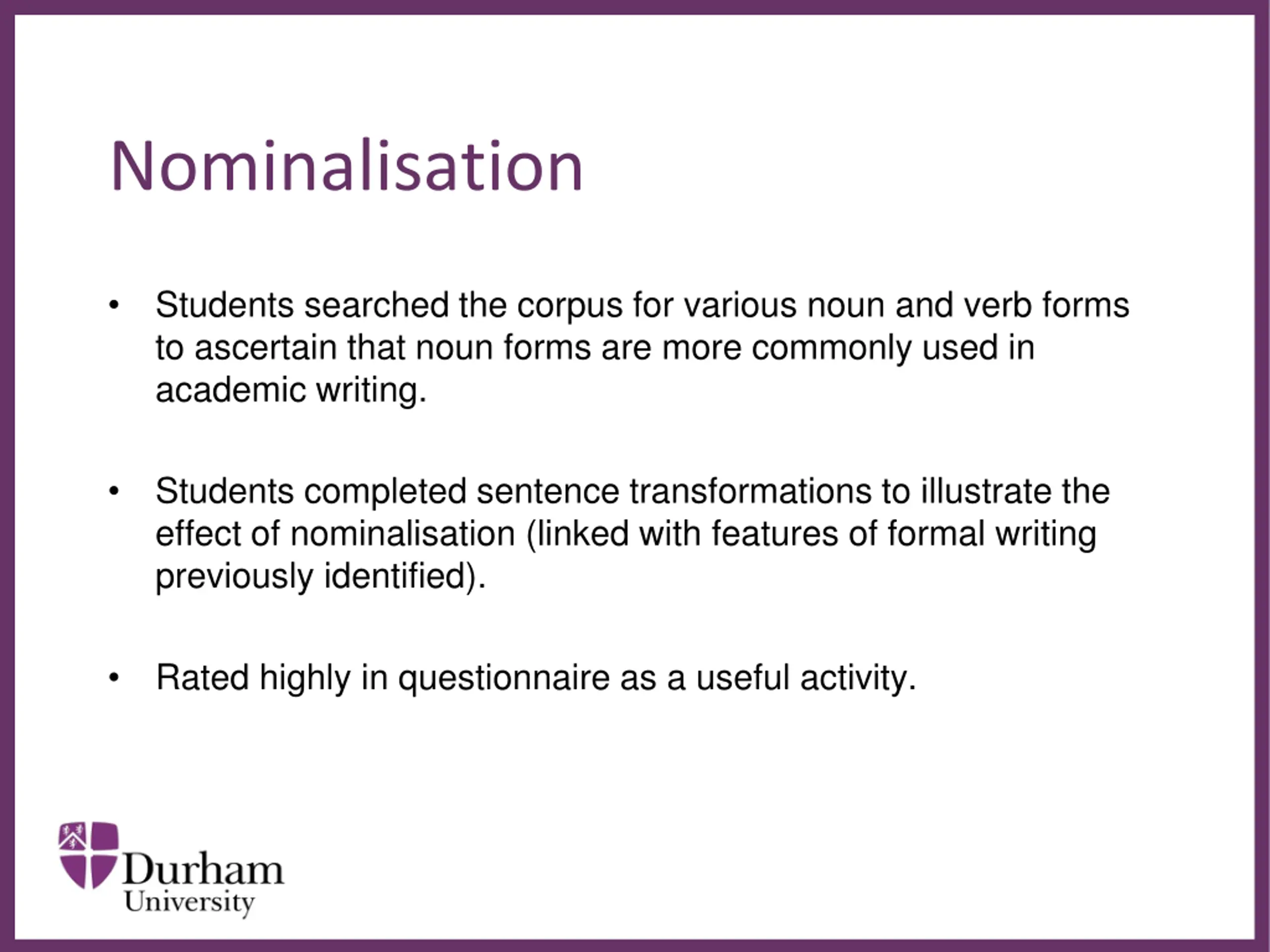 Nominalisation

• Students searched the corpus for various noun and verb forms to ascertain that noun forms are more commonly used in academic writing.

• Students completed sentence transformations to illustrate the effect of nominalisation (linked with features of formal writing previously identified).

• Rated highly in questionnaire as a useful activity.

Durham University